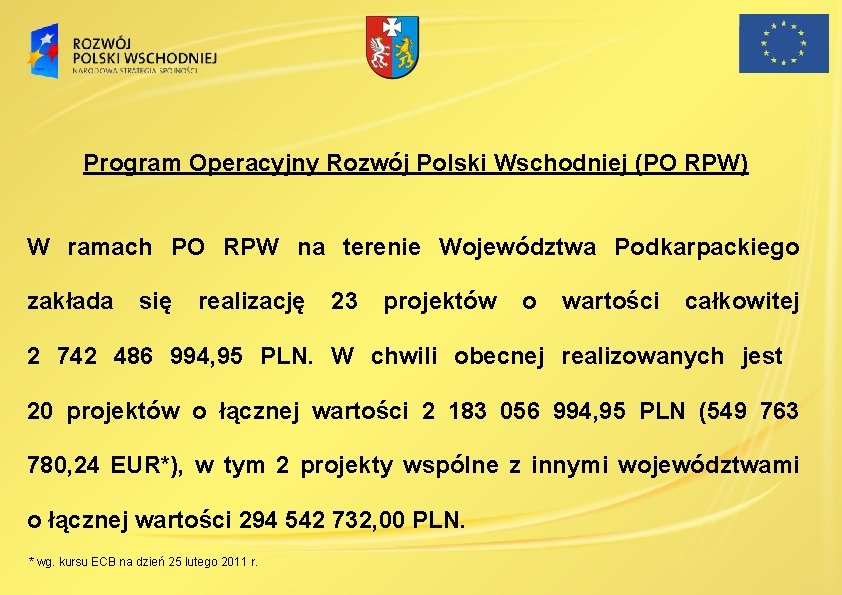 ROZWÓJ
POLSKI WSCHODNIEJ
NARODOWA STRATEGIA SPÓJNOŚCI

Program Operacyjny Rozwój Polski Wschodniej (PO RPW)

W ramach PO RPW na terenie Województwa Podkarpackiego zakłada się realizację 23 projektów o wartości całkowitej 2 742 486 994,95 PLN. W chwili obecnej realizowanych jest 20 projektów o łącznej wartości 2 183 056 994,95 PLN (549 763 780,24 EUR*), w tym 2 projekty wspólne z innymi województwami o łącznej wartości 294 542 732,00 PLN.

* wg. kursu ECB na dzień 25 lutego 2011 r.